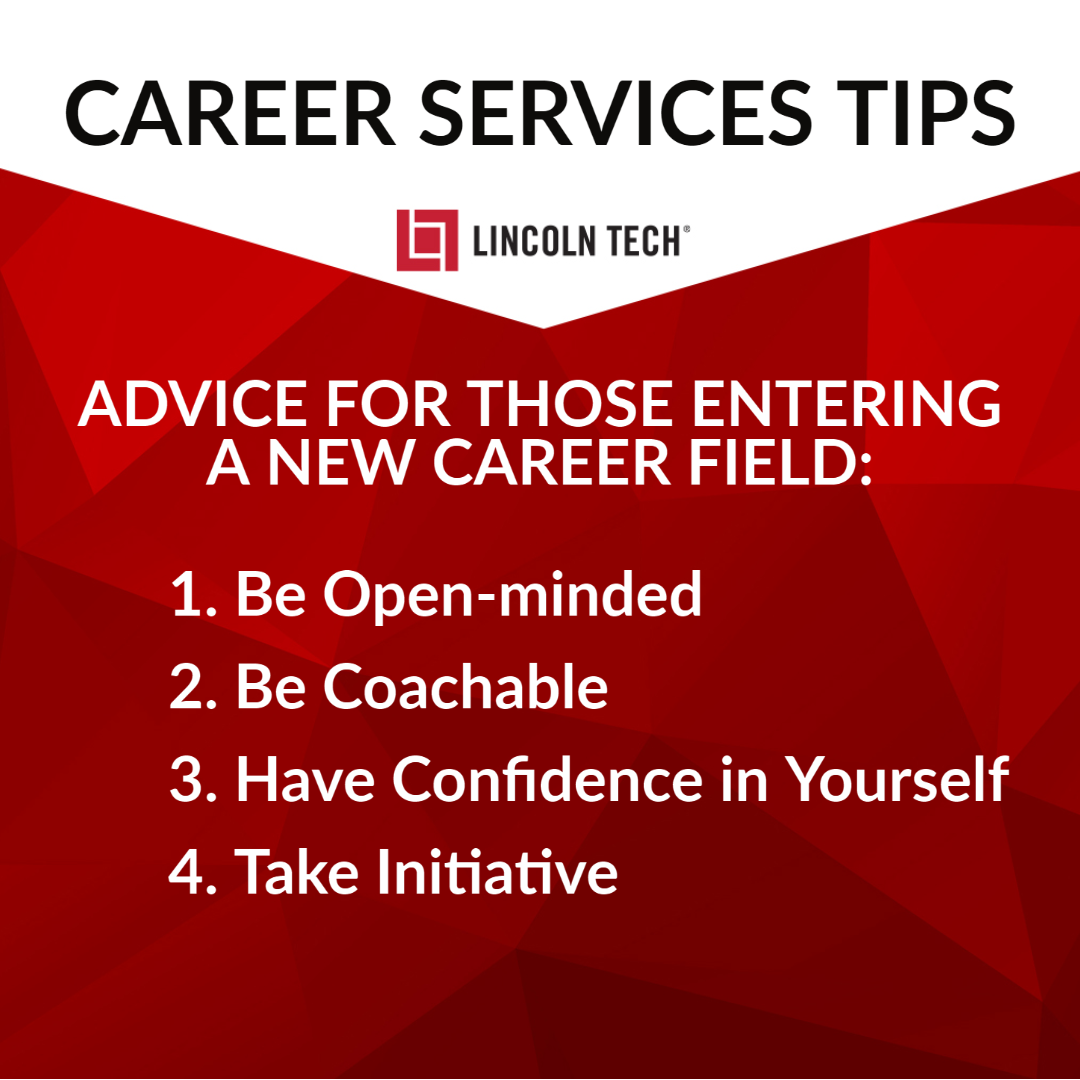 CAREER SERVICES TIPS

LINCOLN TECH®

ADVICE FOR THOSE ENTERING A NEW CAREER FIELD:

1. Be Open-minded
2. Be Coachable
3. Have Confidence in Yourself
4. Take Initiative